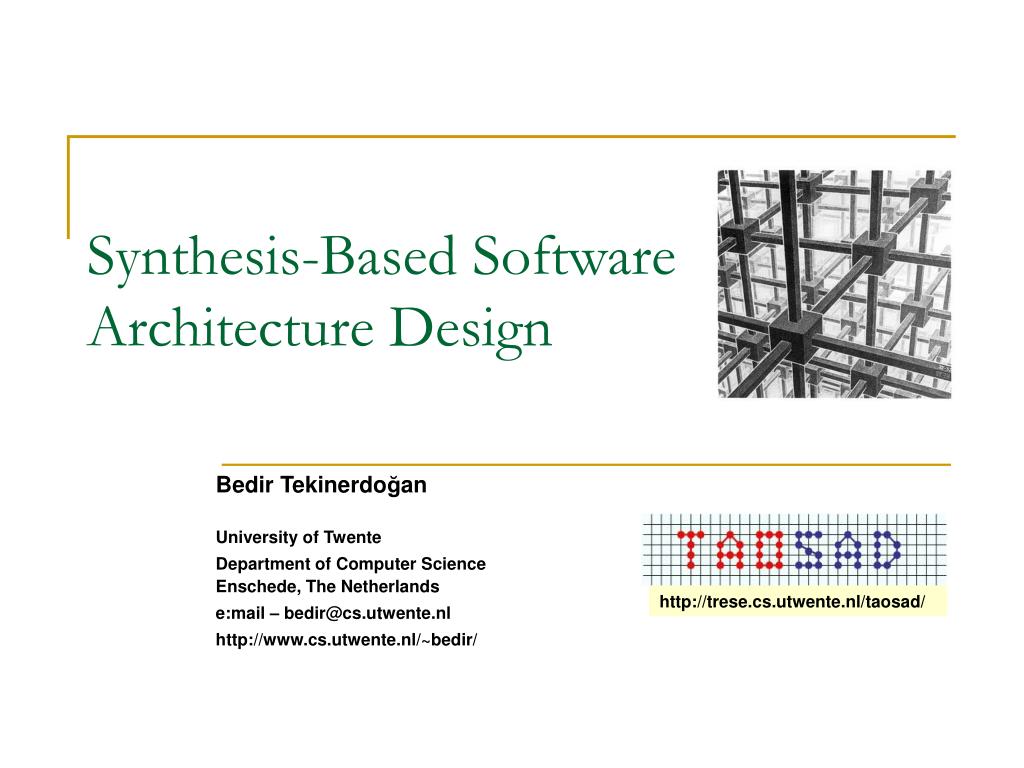 Synthesis-Based Software Architecture Design

Bedir Tekinerdoğan

University of Twente

Department of Computer Science
Enschede, The Netherlands

e:mail – bedir@cs.utwente.nl

http://www.cs.utwente.nl/~bedir/

TAOSAD

http://trese.cs.utwente.nl/taosad/